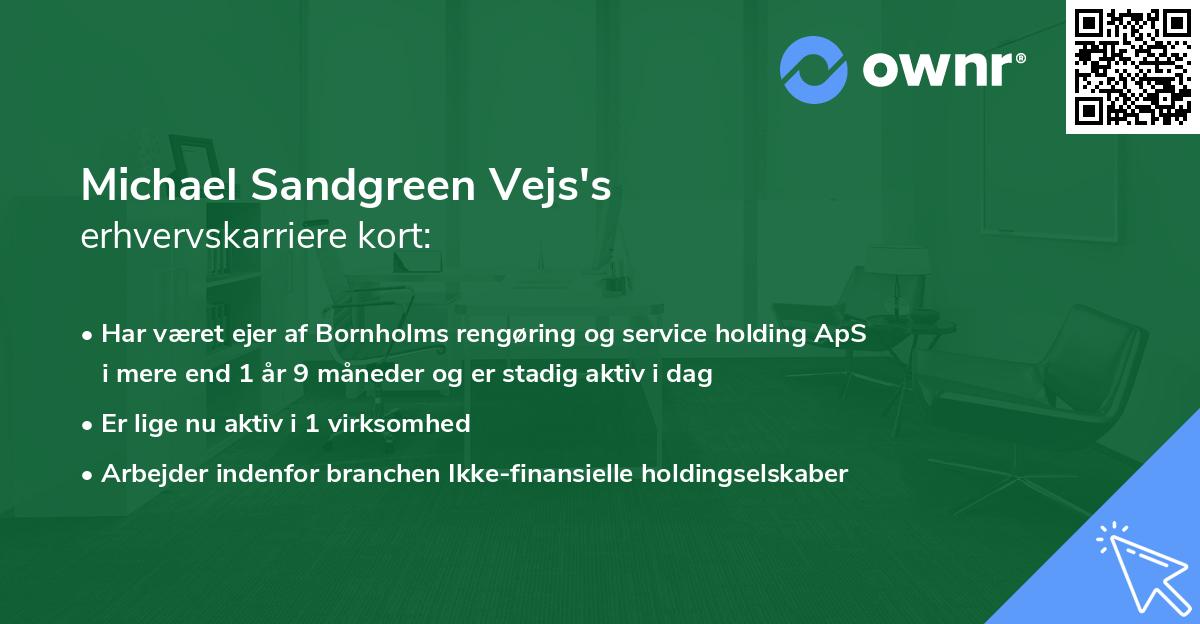 ownr®

Michael Sandgreen Vejs's
erhvervskarriere kort:

• Har været ejer af Bornholms rengøring og service holding ApS i mere end 1 år 9 måneder og er stadig aktiv i dag

• Er lige nu aktiv i 1 virksomhed

• Arbejder indenfor branchen Ikke-finansielle holdingselskaber